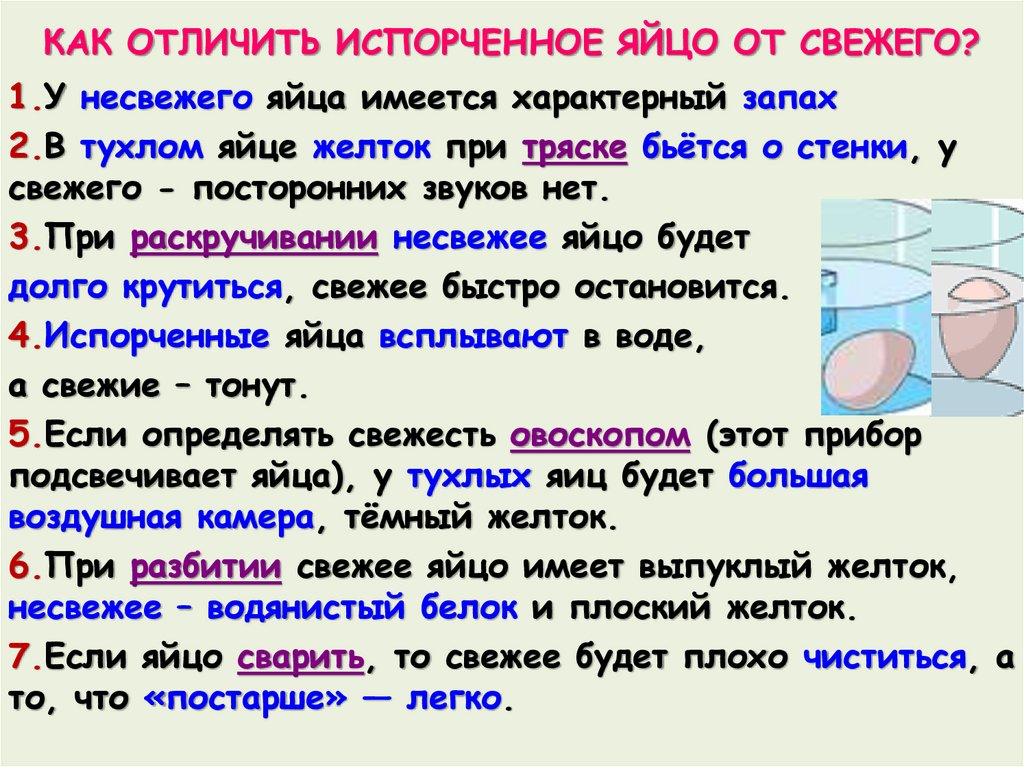 КАК ОТЛИЧИТЬ ИСПОРЧЕННОЕ ЯЙЦО ОТ СВЕЖЕГО?

1.У несвежего яйца имеется характерный запах

2.В тухлом яйце желток при тряске бьётся о стенки, у свежего - посторонних звуков нет.

3.При раскручивании несвежее яйцо будет долго крутиться, свежее быстро остановится.

4.Испорченные яйца всплывают в воде, а свежие – тонут.

5.Если определять свежесть овоскопом (этот прибор подсвечивает яйца), у тухлых яиц будет большая воздушная камера, тёмный желток.

6.При разбитии свежее яйцо имеет выпуклый желток, несвежее – водянистый белок и плоский желток.

7.Если яйцо сварить, то свежее будет плохо чиститься, а то, что «постарше» — легко.